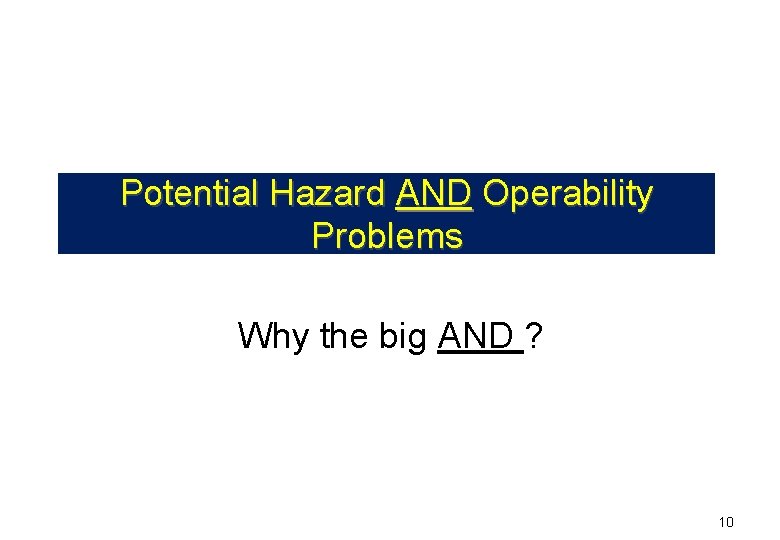 Potential Hazard AND Operability Problems

Why the big AND ?

10